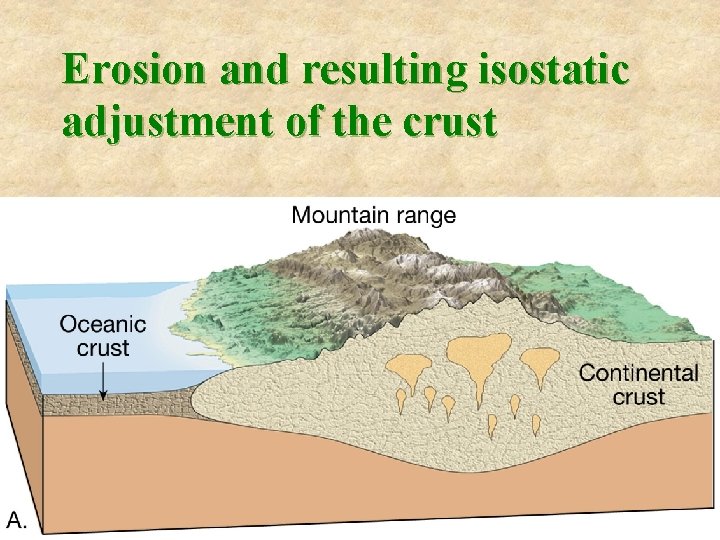 Erosion and resulting isostatic adjustment of the crust

Mountain range

Oceanic crust

Continental crust

A.